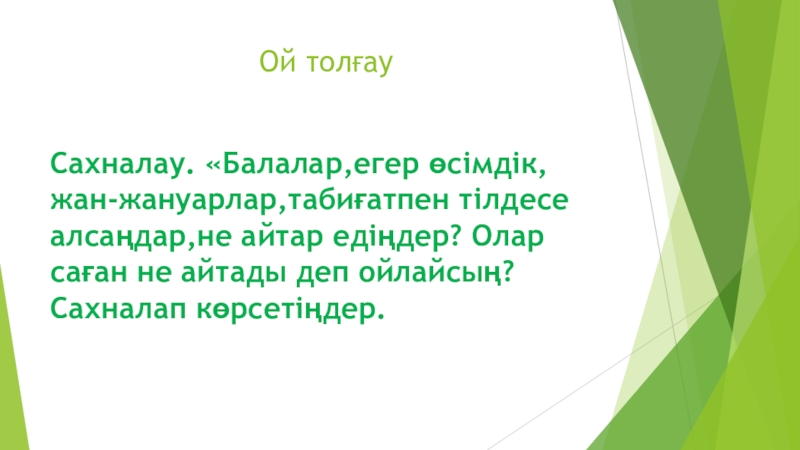 Ой толғау

Сахналау. «Балалар,егер өсімдік, жан-жануарлар,табиғатпен тілдесе алсаңдар,не айтар едіңдер? Олар саған не айтады деп ойлайсың? Сахналап көрсетіңдер.